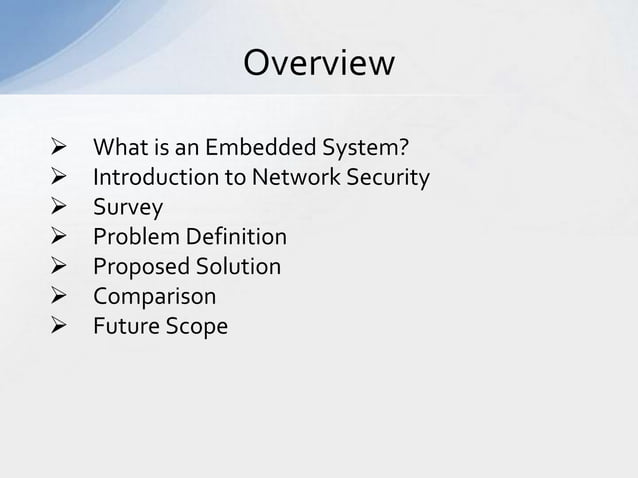 Overview

➢ What is an Embedded System?
➢ Introduction to Network Security
➢ Survey
➢ Problem Definition
➢ Proposed Solution
➢ Comparison
➢ Future Scope